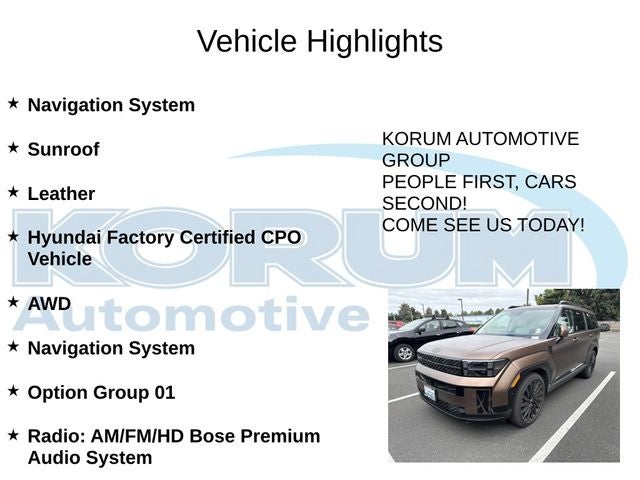 Vehicle Highlights

★ Navigation System

★ Sunroof

★ Leather

★ Hyundai Factory Certified CPO Vehicle

★ AWD

★ Navigation System

★ Option Group 01

★ Radio: AM/FM/HD Bose Premium Audio System

KORUM AUTOMOTIVE GROUP
PEOPLE FIRST, CARS SECOND!
COME SEE US TODAY!

KORUM
Automotive